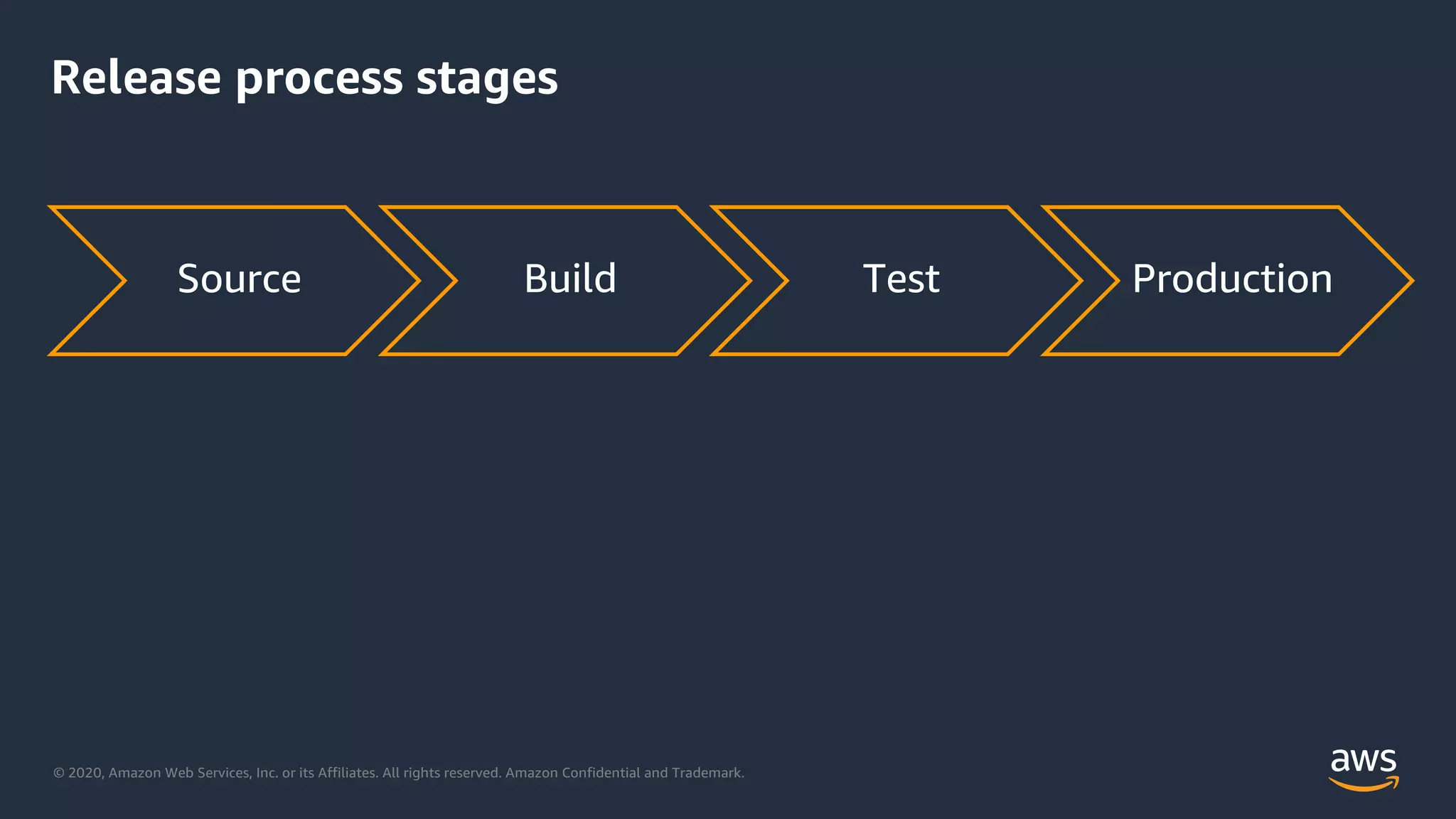 Release process stages

Source

Build

Test

Production

© 2020, Amazon Web Services, Inc. or its Affiliates. All rights reserved. Amazon Confidential and Trademark.

aws